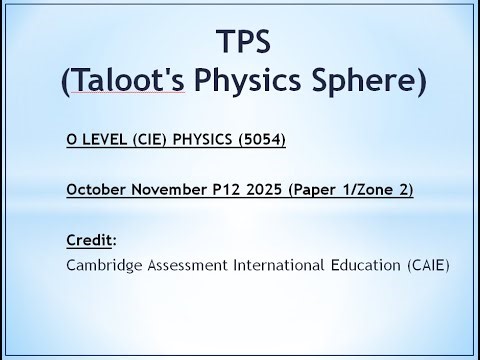 TPS
(Taloot's Physics Sphere)

O LEVEL (CIE) PHYSICS (5054)

October November P12 2025 (Paper 1/Zone 2)

Credit:
Cambridge Assessment International Education (CAIE)